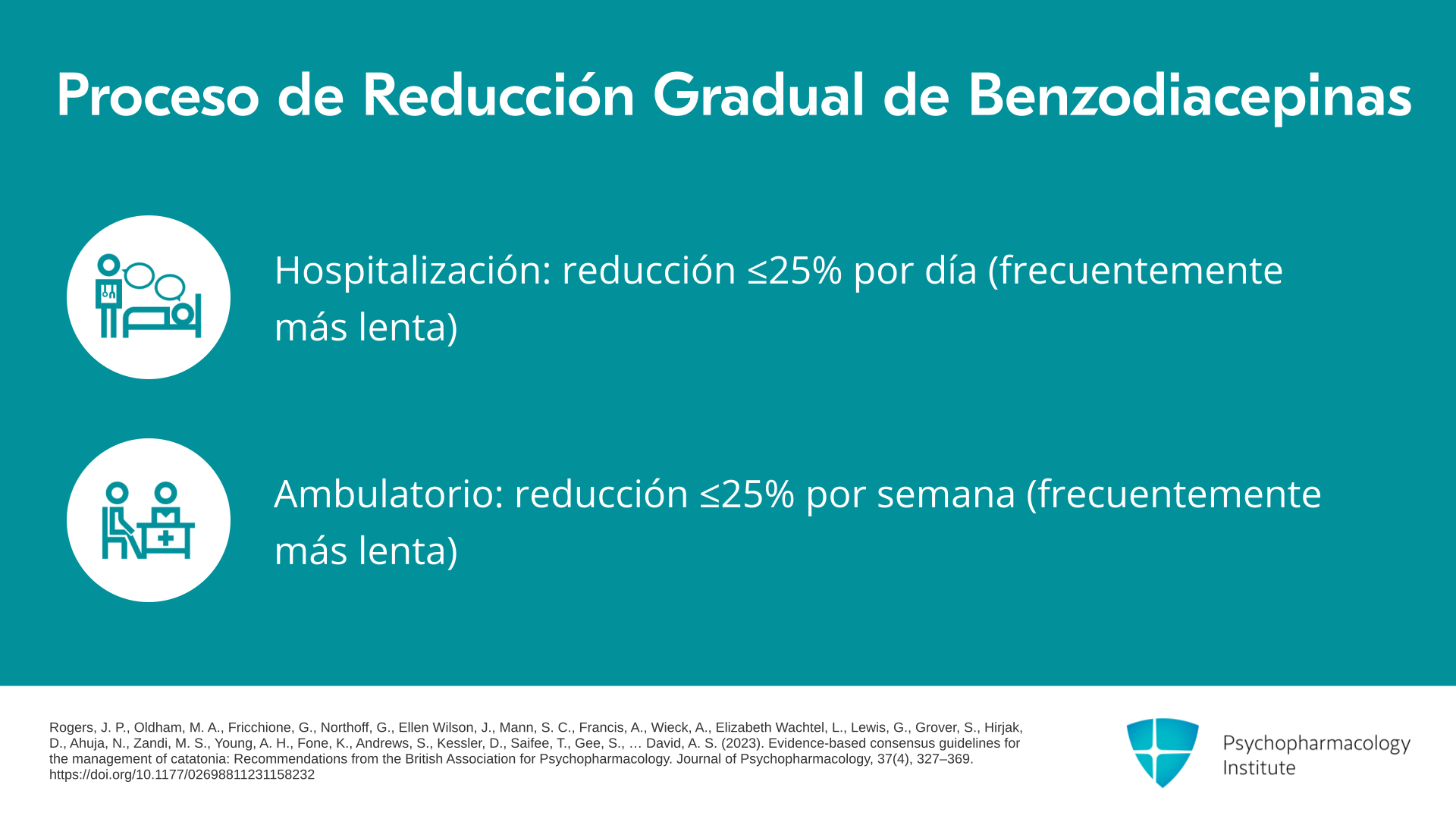 Proceso de Reducción Gradual de Benzodiacepinas

Hospitalización: reducción ≤25% por día (frecuentemente más lenta)

Ambulatorio: reducción ≤25% por semana (frecuentemente más lenta)

Rogers, J. P., Oldham, M. A., Fricchione, G., Northoff, G., Ellen Wilson, J., Mann, S. C., Francis, A., Wieck, A., Elizabeth Wachtel, L., Lewis, G., Grover, S., Hirjak, D., Ahuja, N., Zandi, M. S., Young, A. H., Fone, K., Andrews, S., Kessler, D., Saifee, T., Gee, S., … David, A. S. (2023). Evidence-based consensus guidelines for the management of catatonia: Recommendations from the British Association for Psychopharmacology. Journal of Psychopharmacology, 37(4), 327–369. https://doi.org/10.1177/02698811231158232

Psychopharmacology Institute